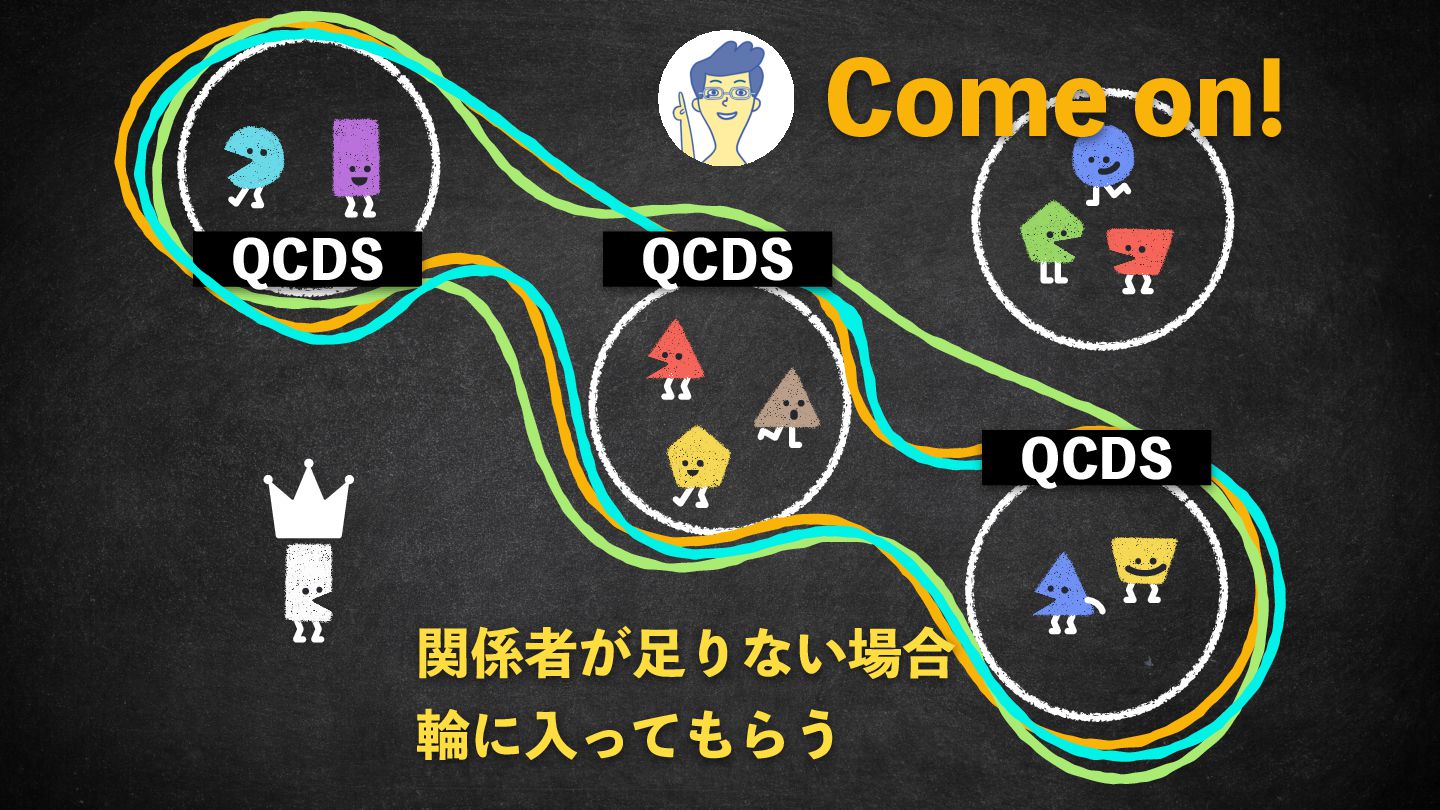 Come on!

QCDS

QCDS

QCDS

関係者が足りない場合
輪に入ってもらう